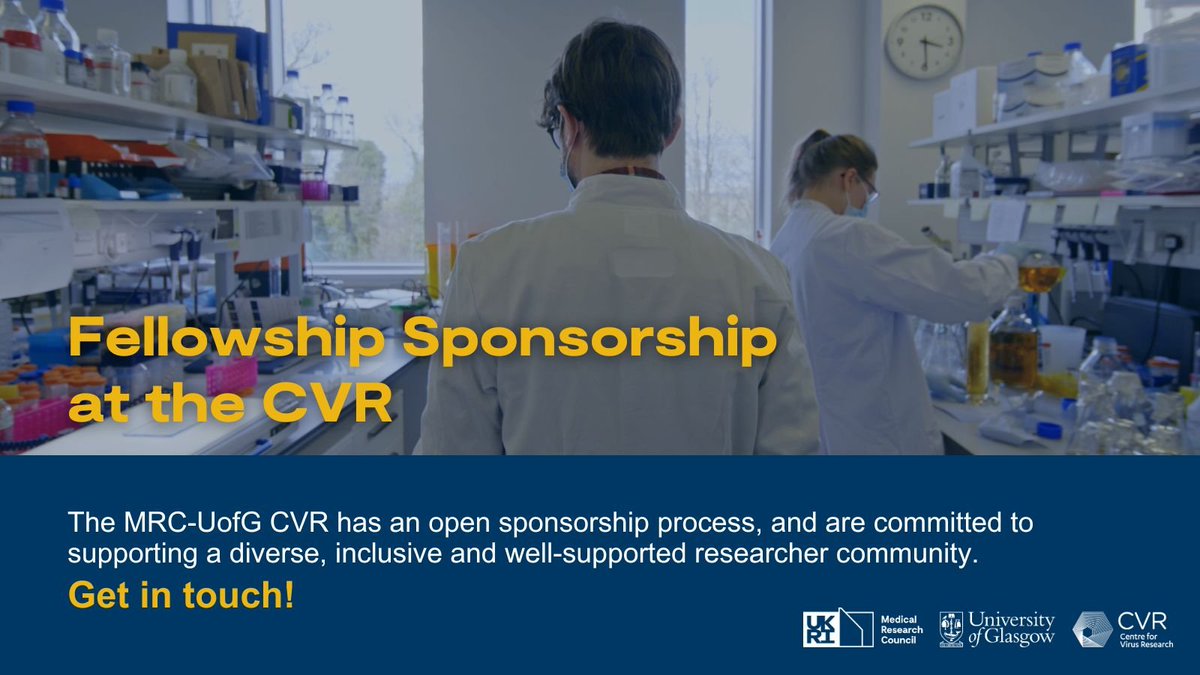 Fellowship Sponsorship at the CVR

The MRC-UofG CVR has an open sponsorship process, and are committed to supporting a diverse, inclusive and well-supported researcher community.

Get in touch!

UKRI Medical Research Council

University of Glasgow

CVR Centre for Virus Research